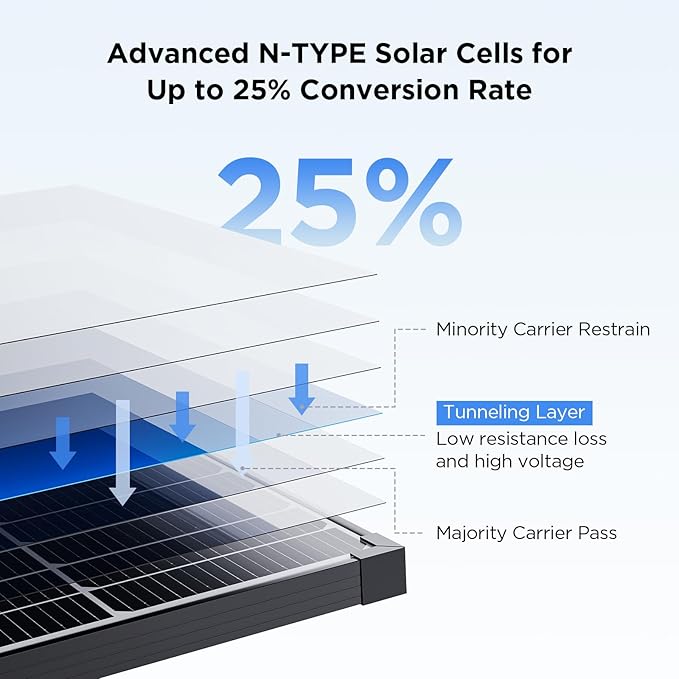 Advanced N-TYPE Solar Cells for Up to 25% Conversion Rate

25%

Minority Carrier Restrain

Tunneling Layer
Low resistance loss and high voltage

Majority Carrier Pass